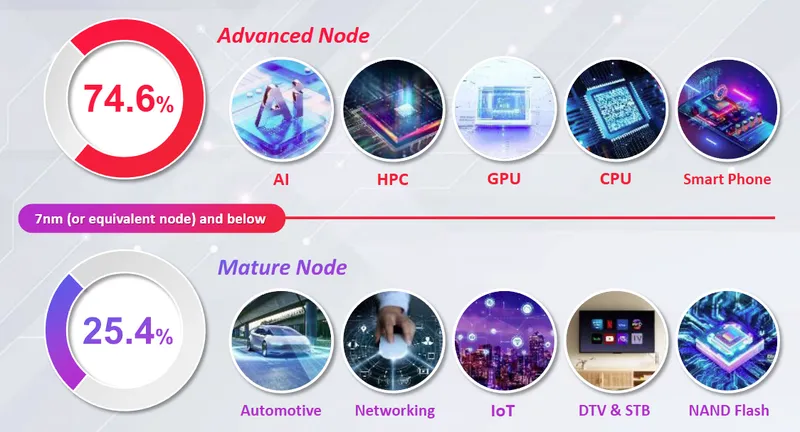 74.6%

Advanced Node

AI

HPC

GPU

CPU

Smart Phone

7nm (or equivalent node) and below

25.4%

Mature Node

Automotive

Networking

IoT

DTV & STB

NAND Flash